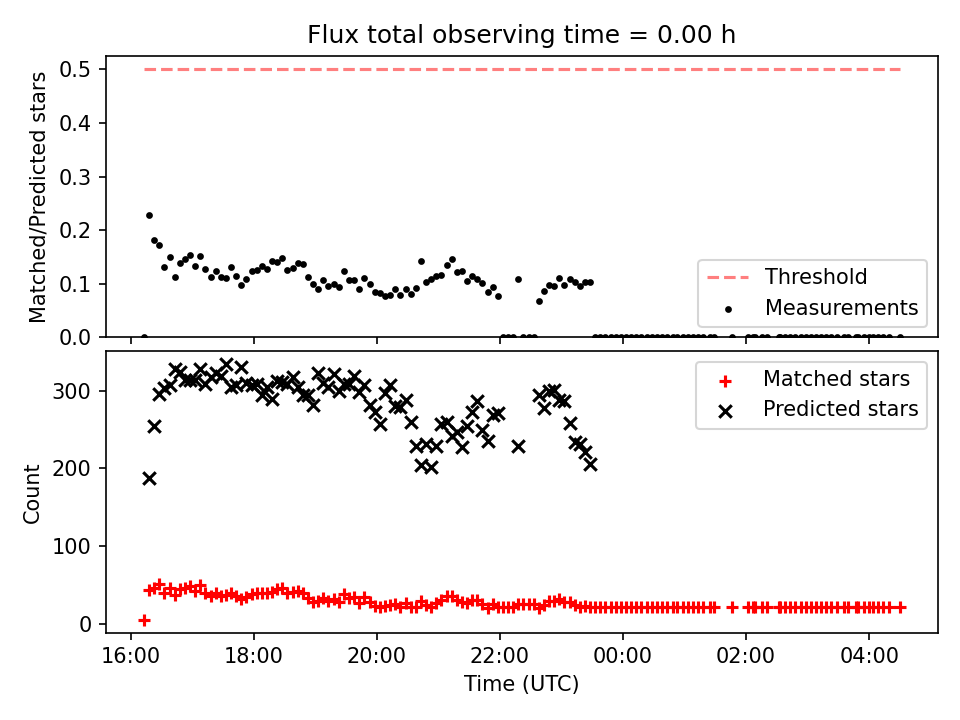 Flux total observing time = 0.00 h

Matched/Predicted stars

0.5
0.4
0.3
0.2
0.1
0.0

Threshold
Measurements

Count

300
200
100
0

Matched stars
Predicted stars

16:00
18:00
20:00
22:00
00:00
02:00
04:00

Time (UTC)